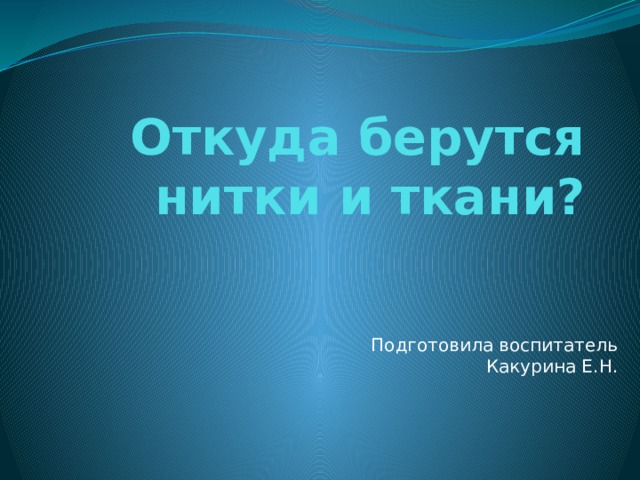 Откуда берутся нитки и ткани?

Подготовила воспитатель
Какурина Е.Н.